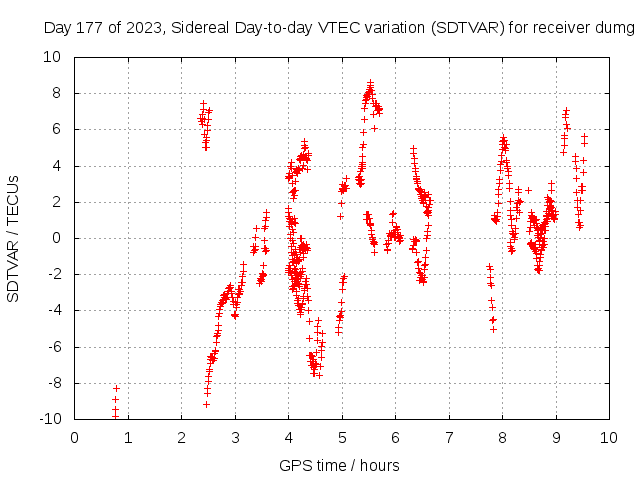 Day 177 of 2023, Sidereal Day-to-day VTEC variation (SDTVAR) for receiver dumg

SDTVAR / TECUs

10
8
6
4
2
0
-2
-4
-6
-8
-10

0 1 2 3 4 5 6 7 8 9 10

GPS time / hours